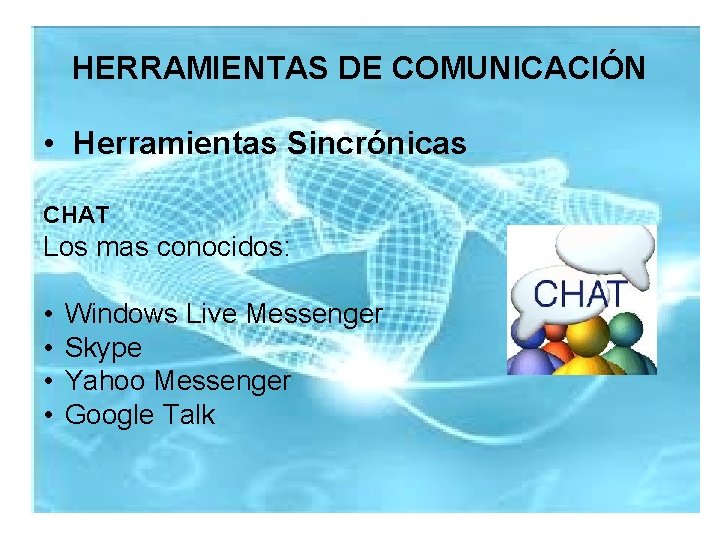 HERRAMIENTAS DE COMUNICACIÓN

• Herramientas Sincrónicas

CHAT
Los mas conocidos:

• Windows Live Messenger
• Skype
• Yahoo Messenger
• Google Talk

CHAT